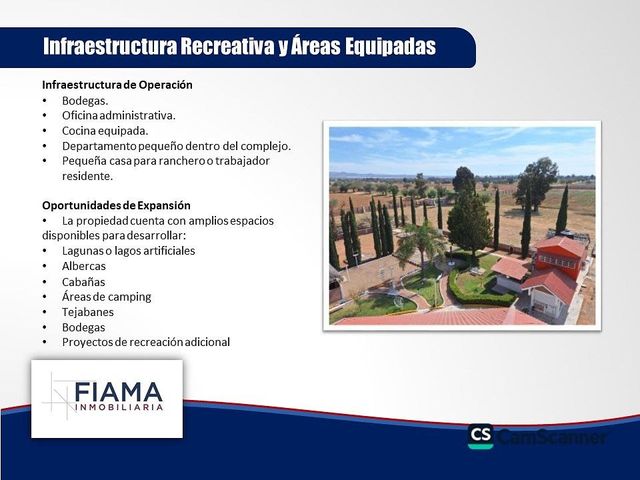 Infraestructura Recreativa y Áreas Equipadas

Infraestructura de Operación
• Bodegas.
• Oficina administrativa.
• Cocina equipada.
• Departamento pequeño dentro del complejo.
• Pequeña casa para ranchero o trabajador residente.

Oportunidades de Expansión
• La propiedad cuenta con amplios espacios disponibles para desarrollar:
• Lagunas o lagos artificiales
• Albercas
• Cabañas
• Áreas de camping
• Tejabanes
• Bodegas
• Proyectos de recreación adicional

FIAMA
INMOBILIARIA

CS CamScanner